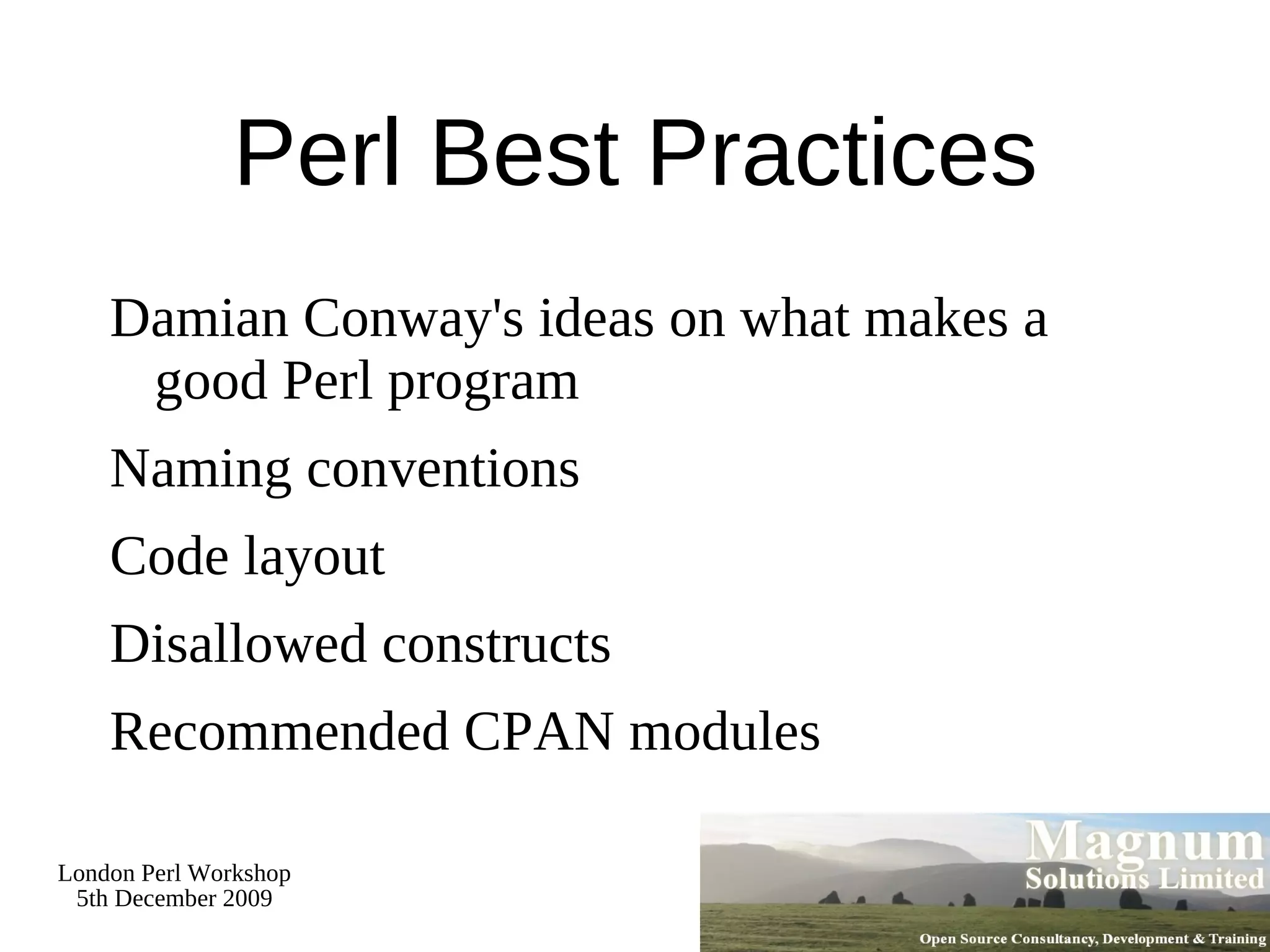 Perl Best Practices

Damian Conway's ideas on what makes a good Perl program

Naming conventions

Code layout

Disallowed constructs

Recommended CPAN modules

London Perl Workshop
5th December 2009

Magnum
Solutions Limited
Open Source Consultancy, Development & Training